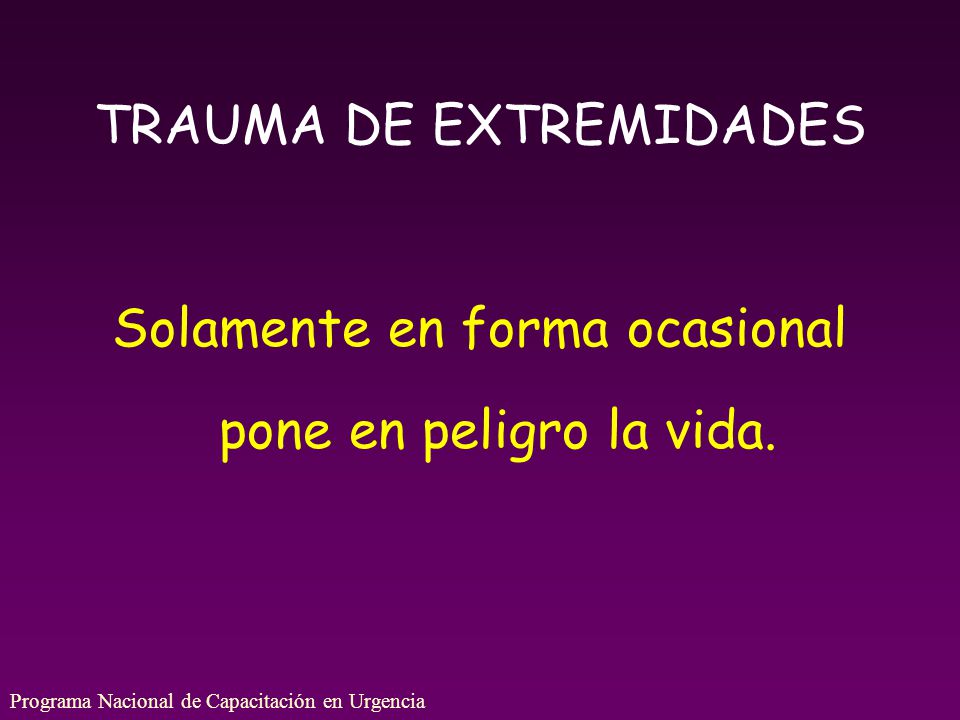 TRAUMA DE EXTREMIDADES

Solamente en forma ocasional pone en peligro la vida.

Programa Nacional de Capacitación en Urgencia